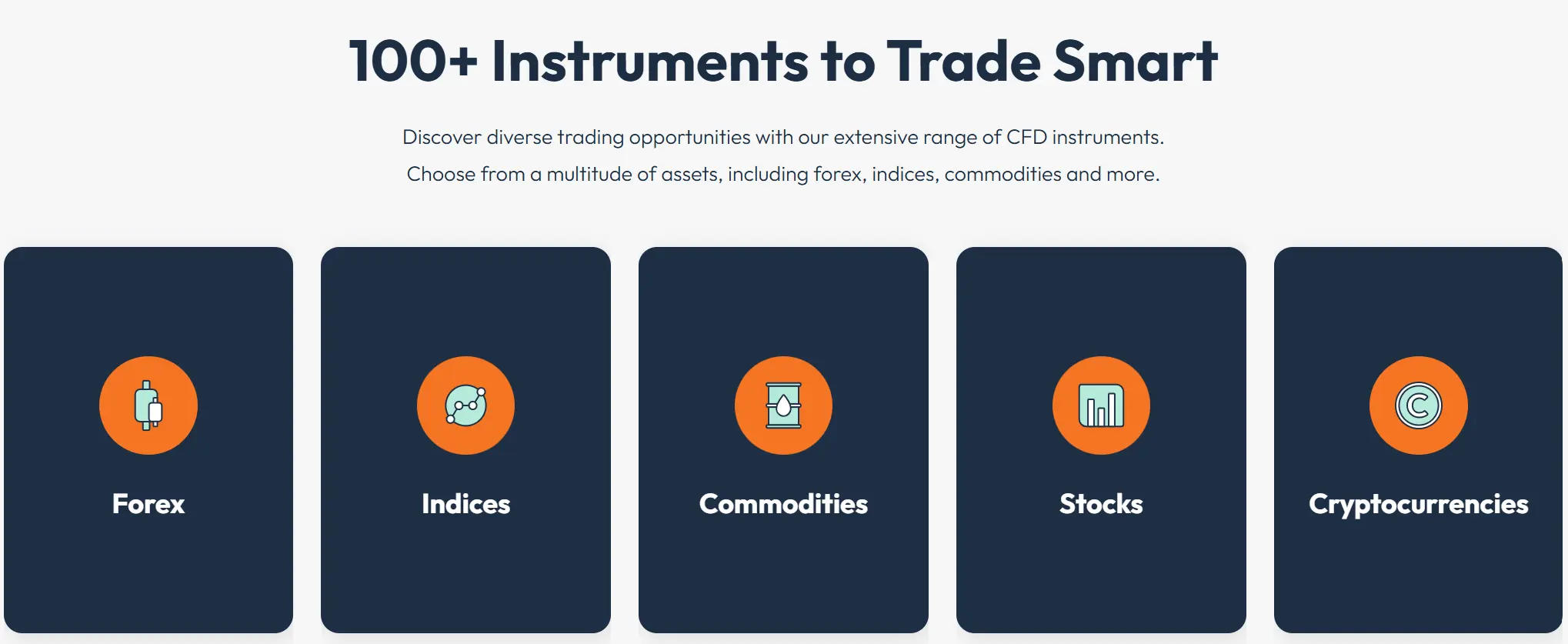 100+ Instruments to Trade Smart

Discover diverse trading opportunities with our extensive range of CFD instruments. Choose from a multitude of assets, including forex, indices, commodities and more.

Forex

Indices

Commodities

Stocks

Cryptocurrencies